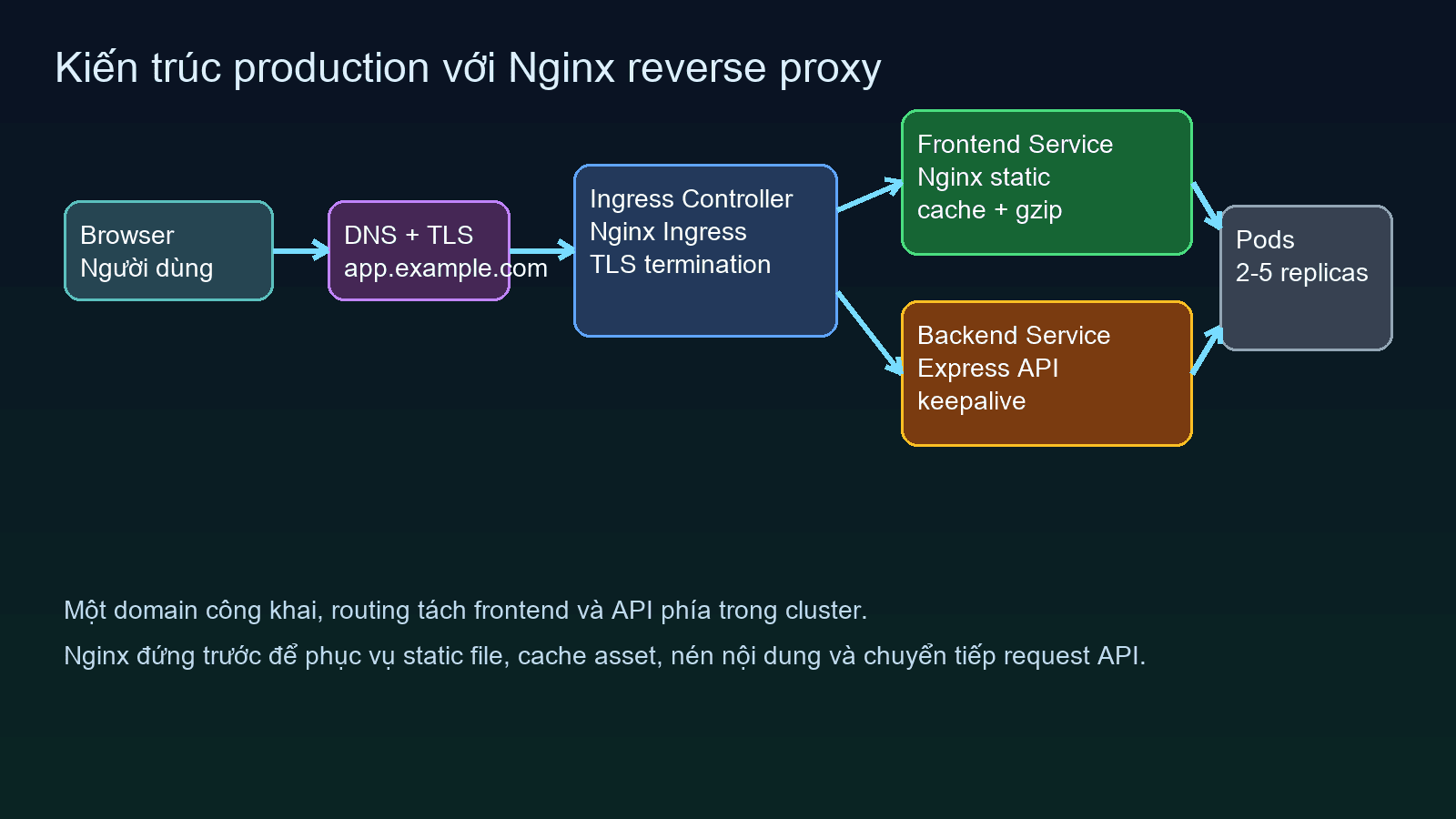 Kiến trúc production với Nginx reverse proxy

Browser
Người dùng

DNS + TLS
app.example.com

Ingress Controller
Nginx Ingress
TLS termination

Frontend Service
Nginx static
cache + gzip

Backend Service
Express API
keepalive

Pods
2-5 replicas

Một domain công khai, routing tách frontend và API phía trong cluster.

Nginx đứng trước để phục vụ static file, cache asset, nén nội dung và chuyển tiếp request API.